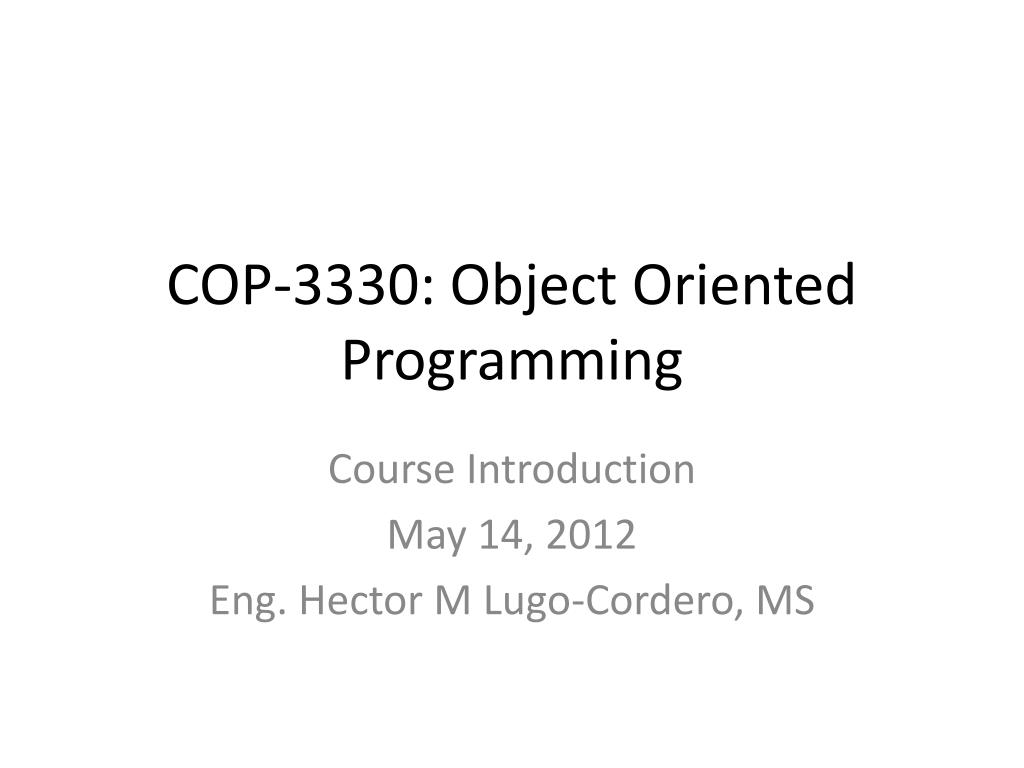 COP-3330: Object Oriented Programming

Course Introduction
May 14, 2012
Eng. Hector M Lugo-Cordero, MS